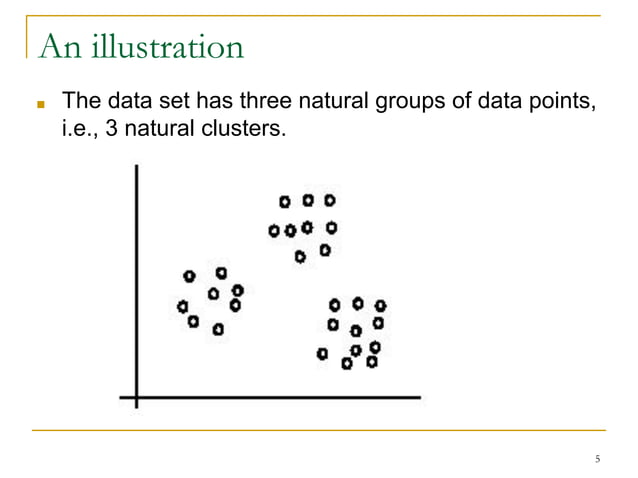 An illustration

The data set has three natural groups of data points, i.e., 3 natural clusters.

5